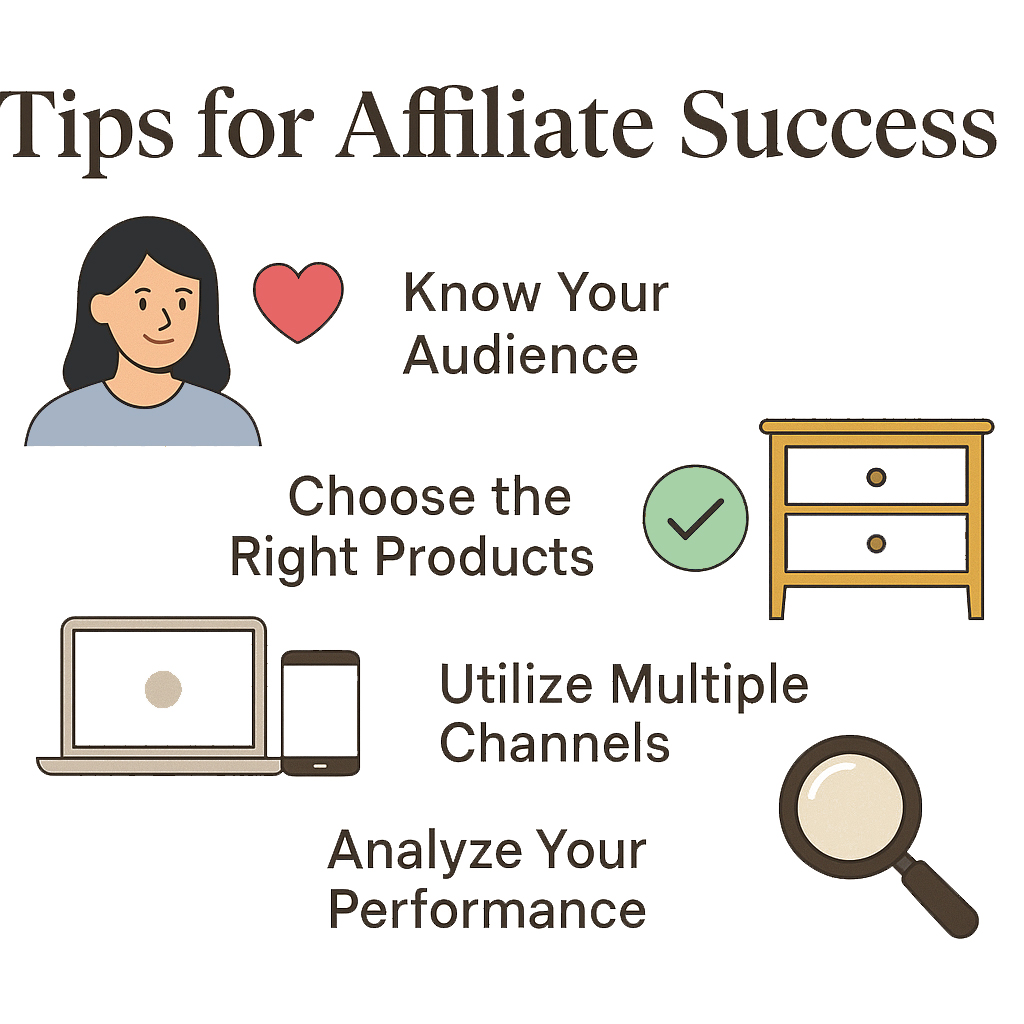 Tips for Affiliate Success

Know Your Audience

Choose the Right Products

Utilize Multiple Channels

Analyze Your Performance